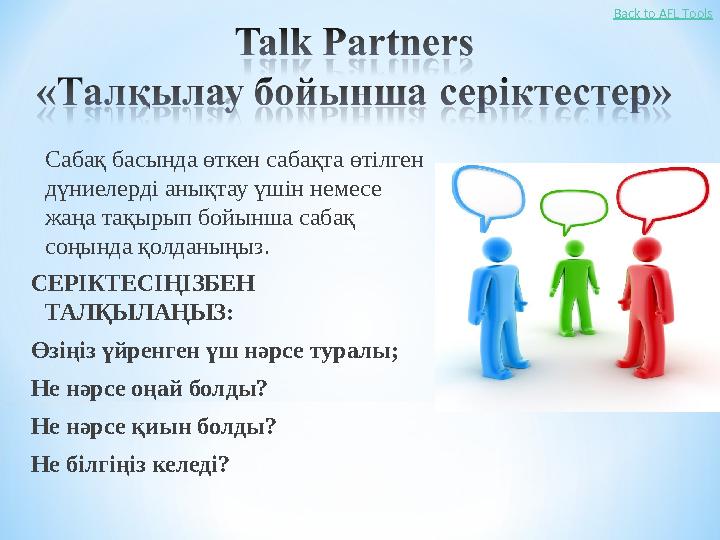 Back to AFL Tools

Talk Partners
«Талқылау бойынша серіктестер»

Сабақ басында өткен сабақта өтілген дүниелерді анықтау үшін немесе жаңа тақырып бойынша сабақ соңында қолданыңыз.

СЕРІКТЕСІҢІЗБЕН ТАЛҚЫЛАҢЫЗ:

Өзіңіз үйренген үш нәрсе туралы;

Не нәрсе оңай болды?

Не нәрсе қиын болды?

Не білгіңіз келеді?